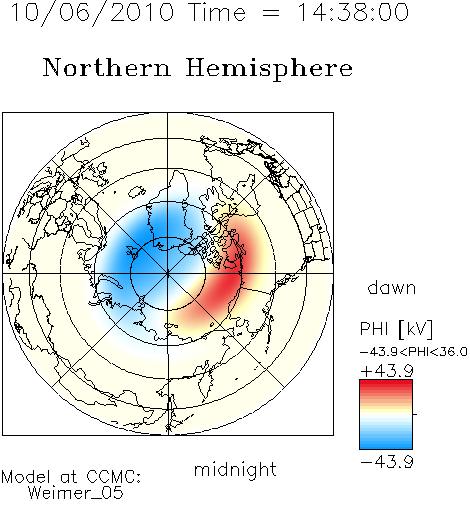 10/06/2010 Time = 14:38:00

Northern Hemisphere

dawn

PHI [kV]

−43.9<PHI<36.0

+43.9

−43.9

midnight

Model at CCMC:
Weimer_05